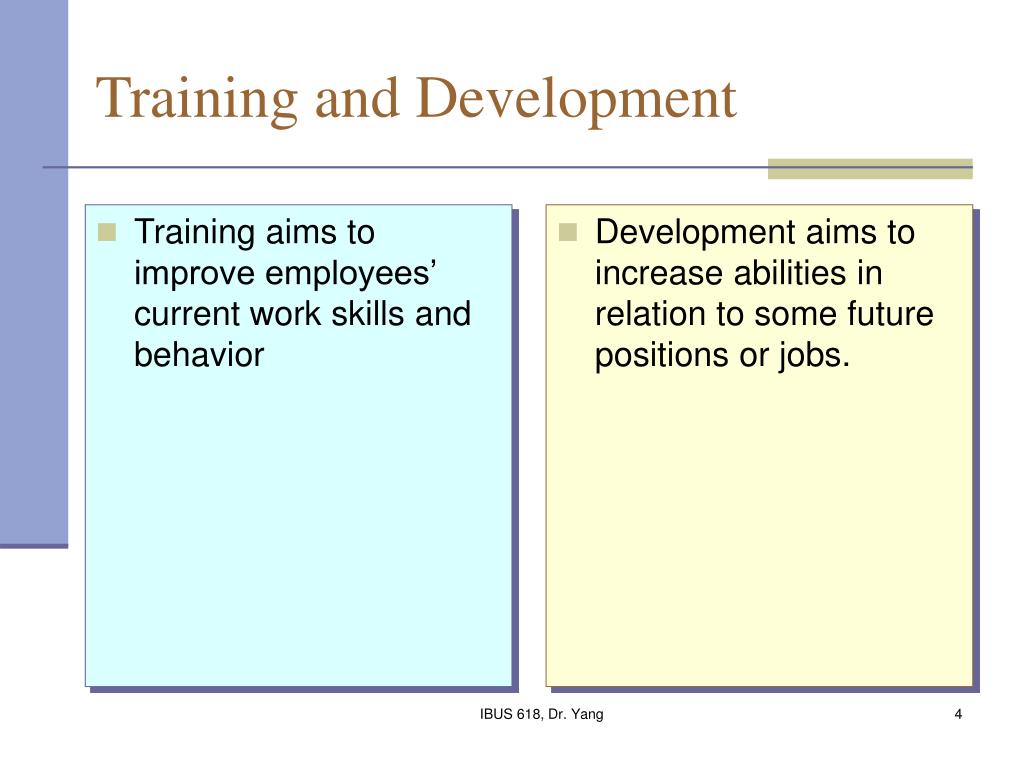 Training and Development

Training aims to improve employees’ current work skills and behavior

Development aims to increase abilities in relation to some future positions or jobs.

IBUS 618, Dr. Yang

4